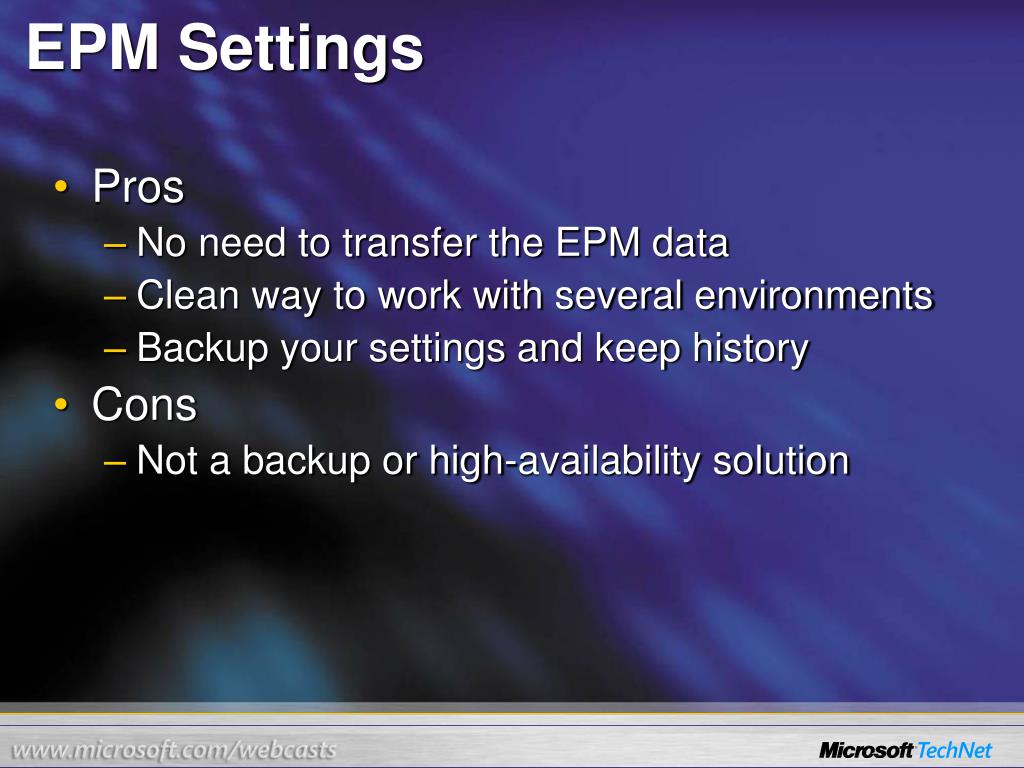 EPM Settings

• Pros
– No need to transfer the EPM data
– Clean way to work with several environments
– Backup your settings and keep history
• Cons
– Not a backup or high-availability solution

www.microsoft.com/webcasts

Microsoft TechNet